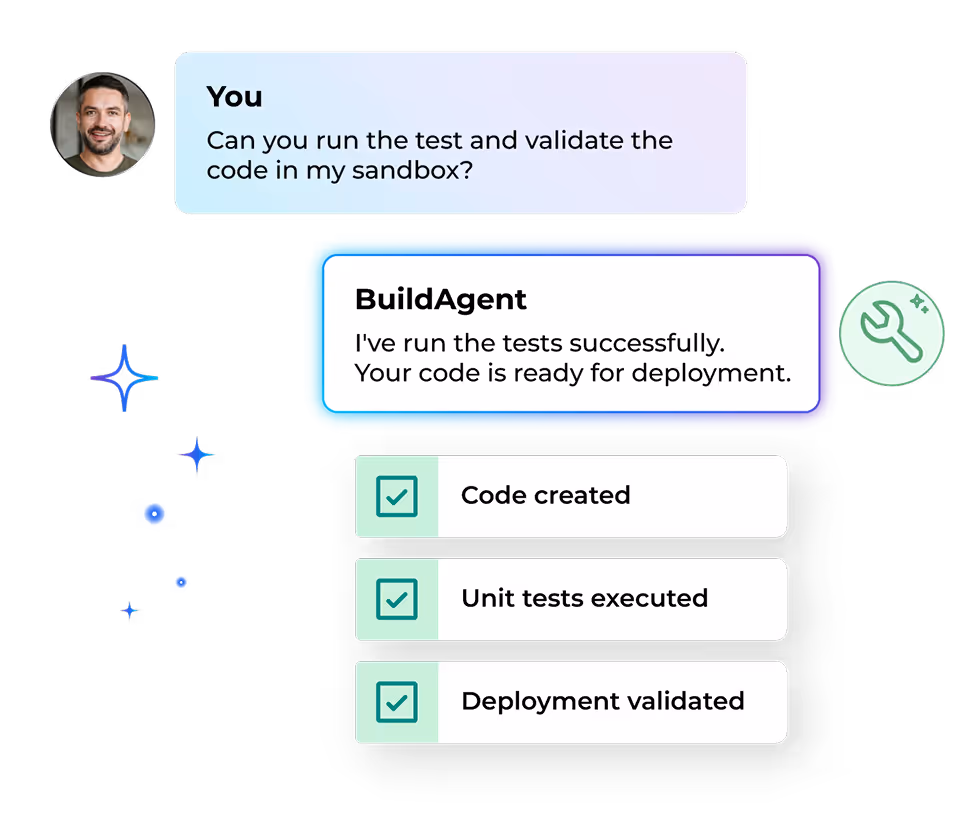 You
Can you run the test and validate the code in my sandbox?

BuildAgent
I've run the tests successfully. Your code is ready for deployment.

Code created

Unit tests executed

Deployment validated